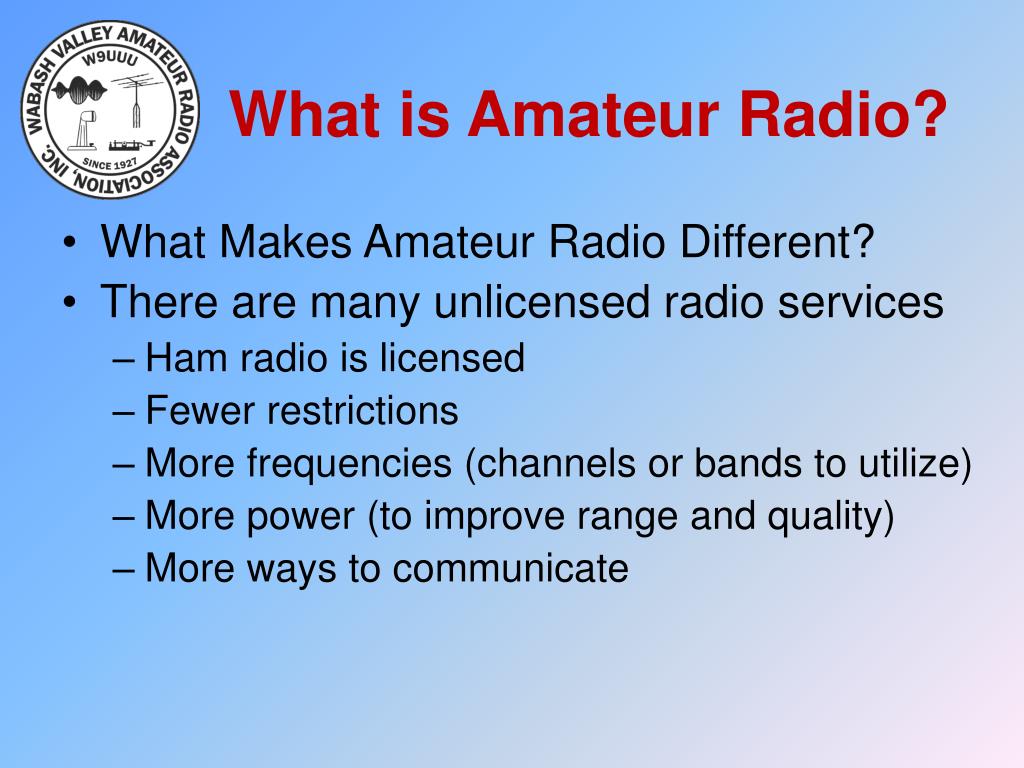 WABASH VALLEY AMATEUR RADIO ASSOCIATION, INC.
W9UUU
SINCE 1927

What is Amateur Radio?

• What Makes Amateur Radio Different?
• There are many unlicensed radio services
– Ham radio is licensed
– Fewer restrictions
– More frequencies (channels or bands to utilize)
– More power (to improve range and quality)
– More ways to communicate